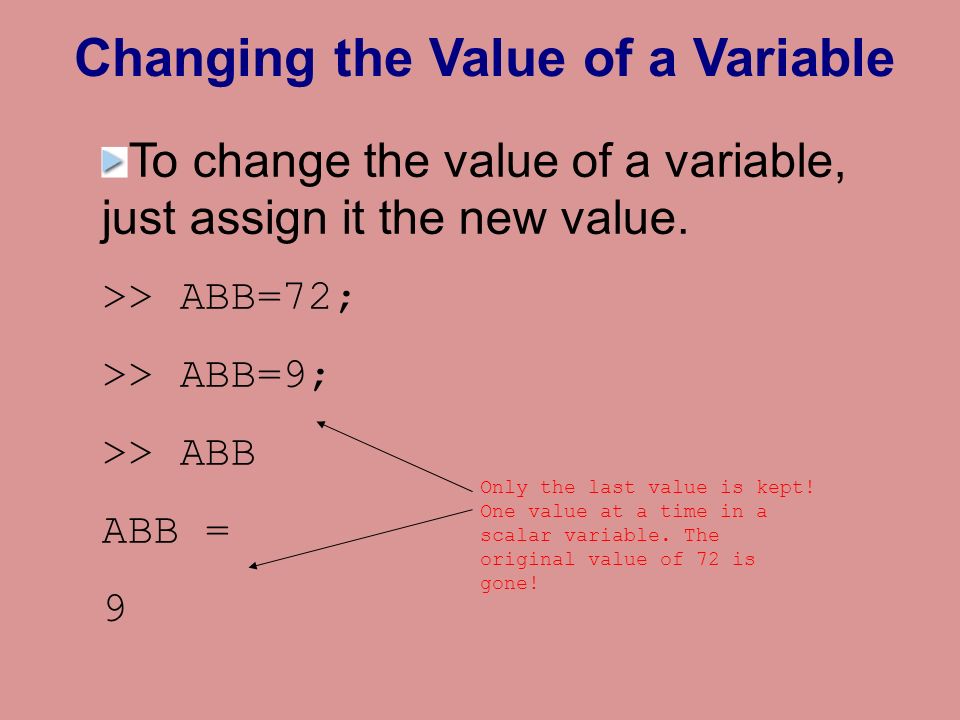 Changing the Value of a Variable

To change the value of a variable, just assign it the new value.

>> ABB=72;

>> ABB=9;

>> ABB

ABB =

9

Only the last value is kept! One value at a time in a scalar variable. The original value of 72 is gone!